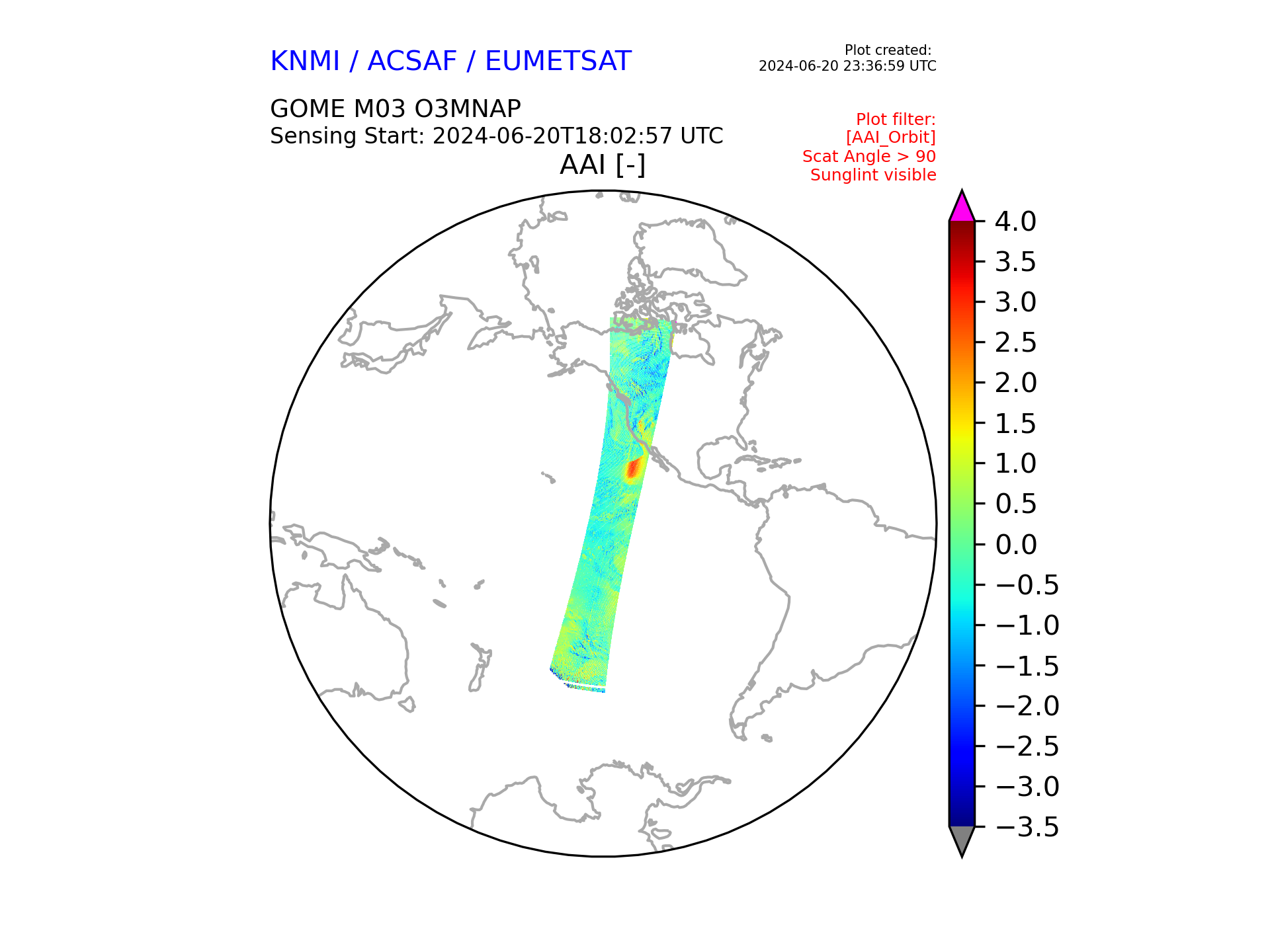 KNMI / ACSAF / EUMETSAT

Plot created:
2024-06-20 23:36:59 UTC

GOME M03 O3MNAP
Sensing Start: 2024-06-20T18:02:57 UTC

Plot filter:
[AAI_Orbit]
Scat Angle > 90
Sunglint visible

AAI [-]

4.0
3.5
3.0
2.5
2.0
1.5
1.0
0.5
0.0
−0.5
−1.0
−1.5
−2.0
−2.5
−3.0
−3.5